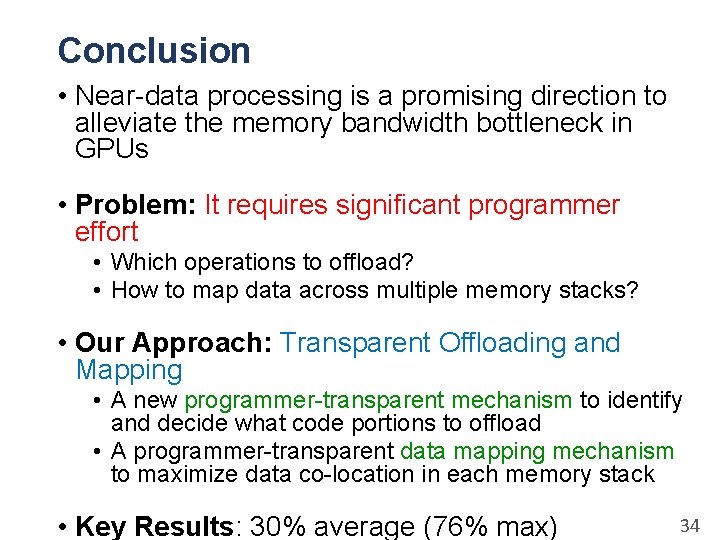 Conclusion

• Near-data processing is a promising direction to alleviate the memory bandwidth bottleneck in GPUs

• Problem: It requires significant programmer effort
  • Which operations to offload?
  • How to map data across multiple memory stacks?

• Our Approach: Transparent Offloading and Mapping
  • A new programmer-transparent mechanism to identify and decide what code portions to offload
  • A programmer-transparent data mapping mechanism to maximize data co-location in each memory stack

• Key Results: 30% average (76% max)

34